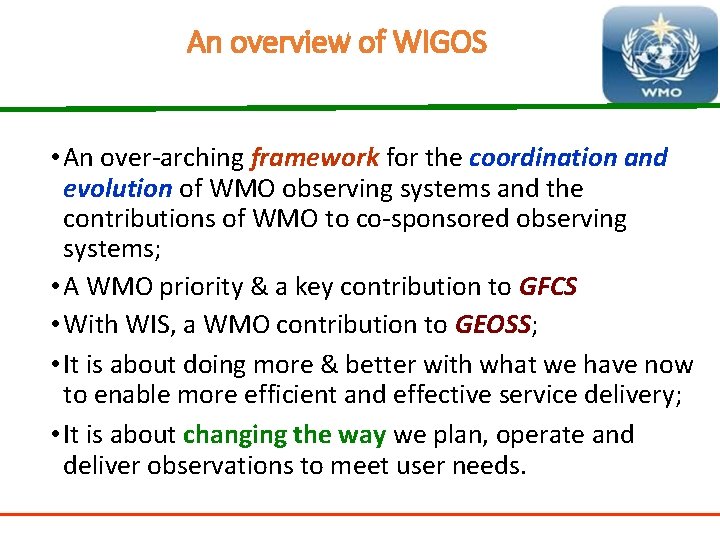 An overview of WIGOS

WMO

• An over-arching framework for the coordination and evolution of WMO observing systems and the contributions of WMO to co-sponsored observing systems;

• A WMO priority & a key contribution to GFCS

• With WIS, a WMO contribution to GEOSS;

• It is about doing more & better with what we have now to enable more efficient and effective service delivery;

• It is about changing the way we plan, operate and deliver observations to meet user needs.